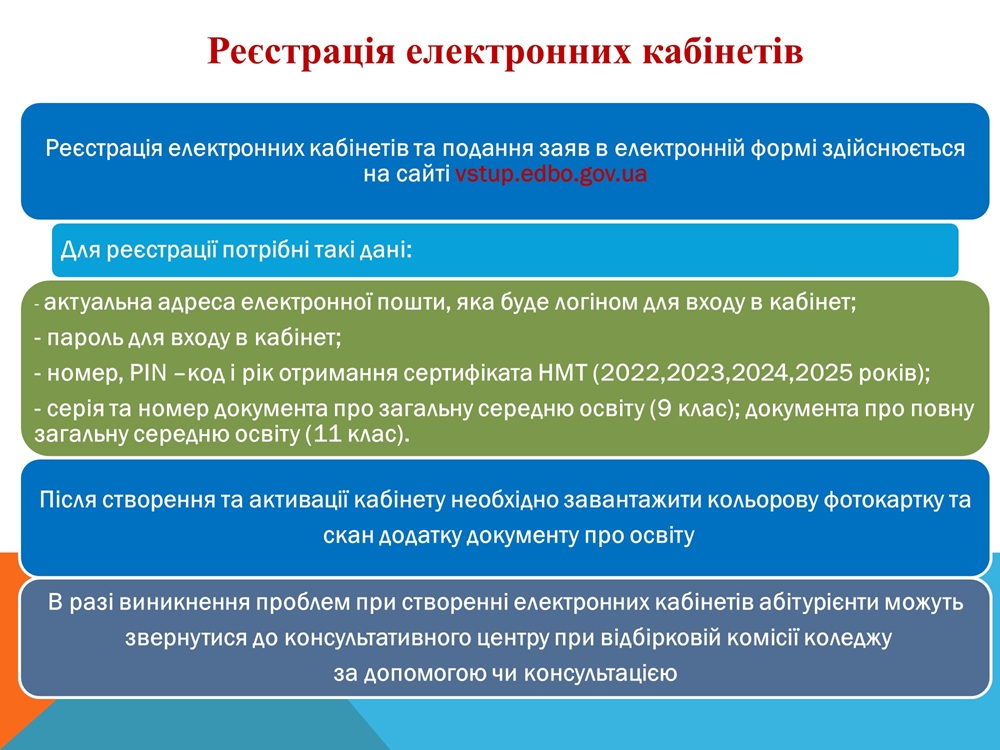 Реєстрація електронних кабінетів

Реєстрація електронних кабінетів та подання заяв в електронній формі здійснюється на сайті vstup.edbo.gov.ua

Для реєстрації потрібні такі дані:

- актуальна адреса електронної пошти, яка буде логіном для входу в кабінет;
- пароль для входу в кабінет;
- номер, PIN –код і рік отримання сертифіката НМТ (2022,2023,2024,2025 років);
- серія та номер документа про загальну середню освіту (9 клас); документа про повну загальну середню освіту (11 клас).

Після створення та активації кабінету необхідно завантажити кольорову фотокартку та скан додатку документу про освіту

В разі виникнення проблем при створенні електронних кабінетів абітурієнти можуть звернутися до консультативного центру при відбірковій комісії коледжу за допомогою чи консультацією